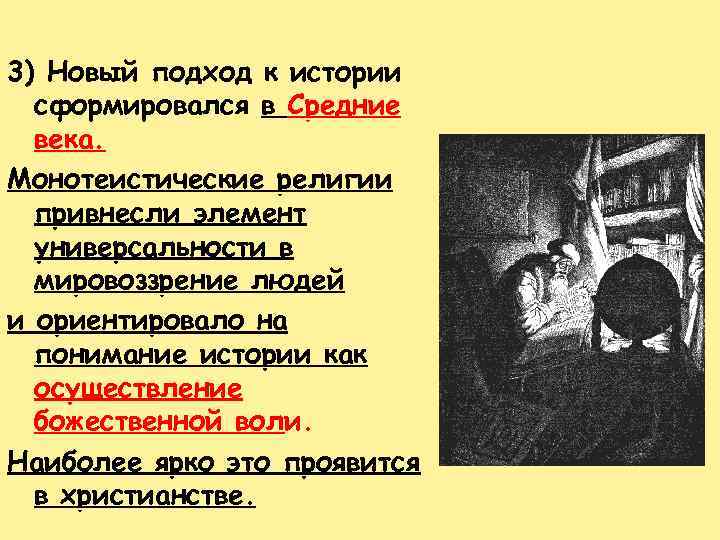 3) Новый подход к истории сформировался в Средние века.

Монотеистические религии привнесли элемент универсальности в мировоззрение людей

и ориентировало на понимание истории как осуществление божественной воли.

Наиболее ярко это проявится в христианстве.